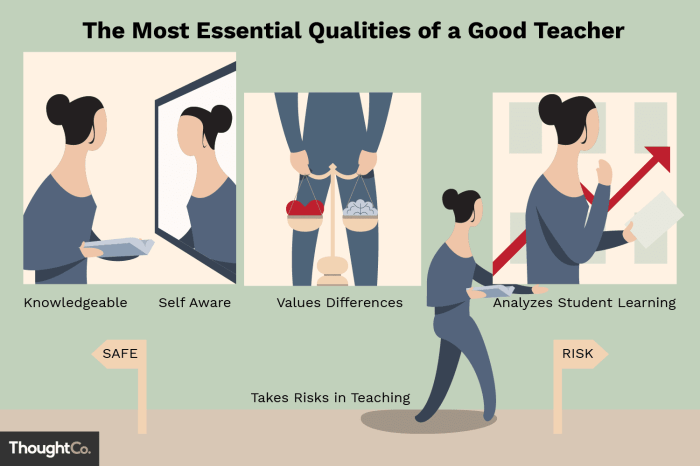 The Most Essential Qualities of a Good Teacher

Knowledgeable

Self Aware

Values Differences

Analyzes Student Learning

SAFE

RISK

Takes Risks in Teaching

ThoughtCo.